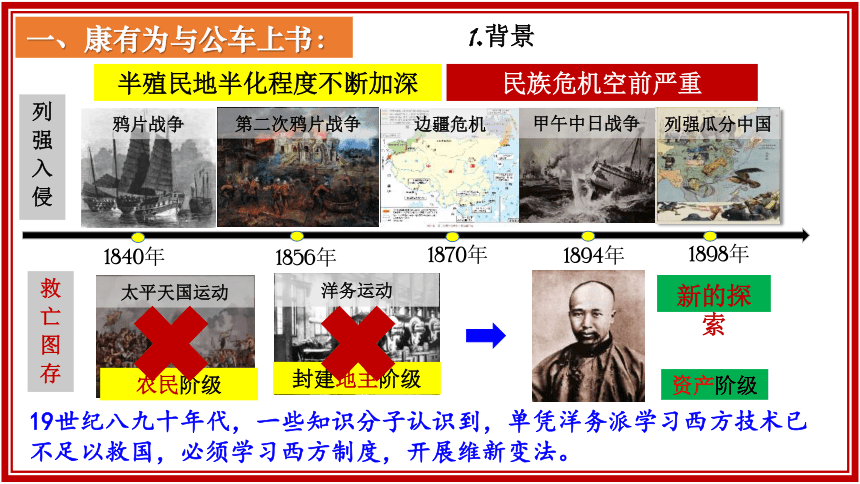 一、康有为与公车上书：

1.背景

半殖民地半化程度不断加深

民族危机空前严重

列强入侵

鸦片战争

第二次鸦片战争

边疆危机

甲午中日战争

列强瓜分中国

1840年

1856年

1870年

1894年

1898年

救亡图存

太平天国运动

农民阶级

洋务运动

封建地主阶级

新的探索

资产阶级

19世纪八九十年代，一些知识分子认识到，单凭洋务派学习西方技术已不足以救国，必须学习西方制度，开展维新变法。